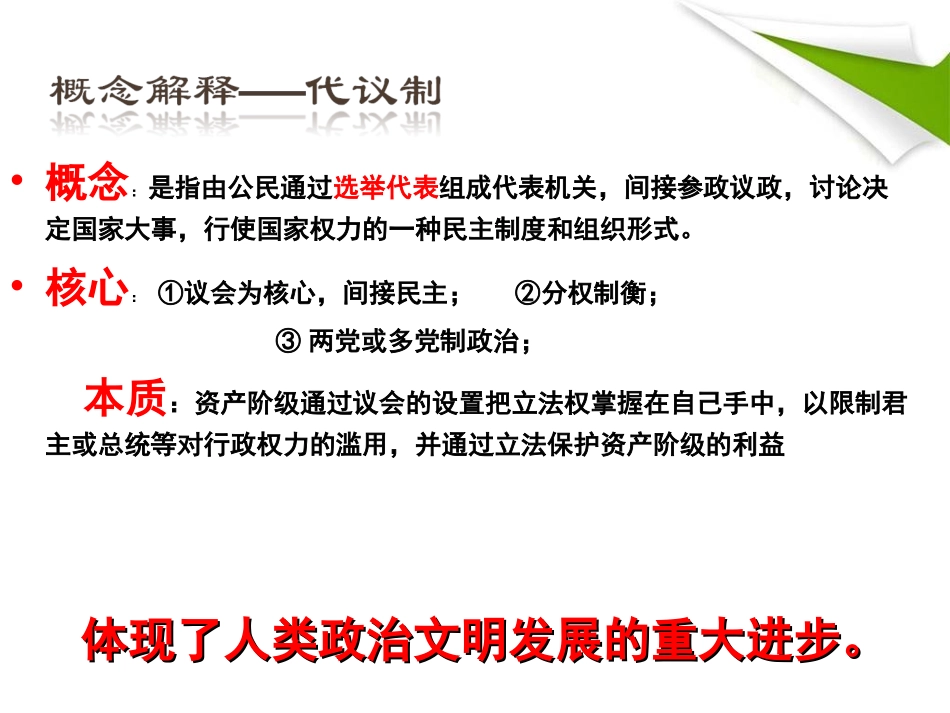 概念解释——代议制

• 概念：是指由公民通过选举代表组成代表机关，间接参政议政，讨论决定国家大事，行使国家权力的一种民主制度和组织形式。

• 核心：①议会为核心，间接民主； ②分权制衡；
③ 两党或多党制政治；

本质：资产阶级通过议会的设置把立法权掌握在自己手中，以限制君主或总统等对行政权力的滥用，并通过立法保护资产阶级的利益

体现了人类政治文明发展的重大进步。